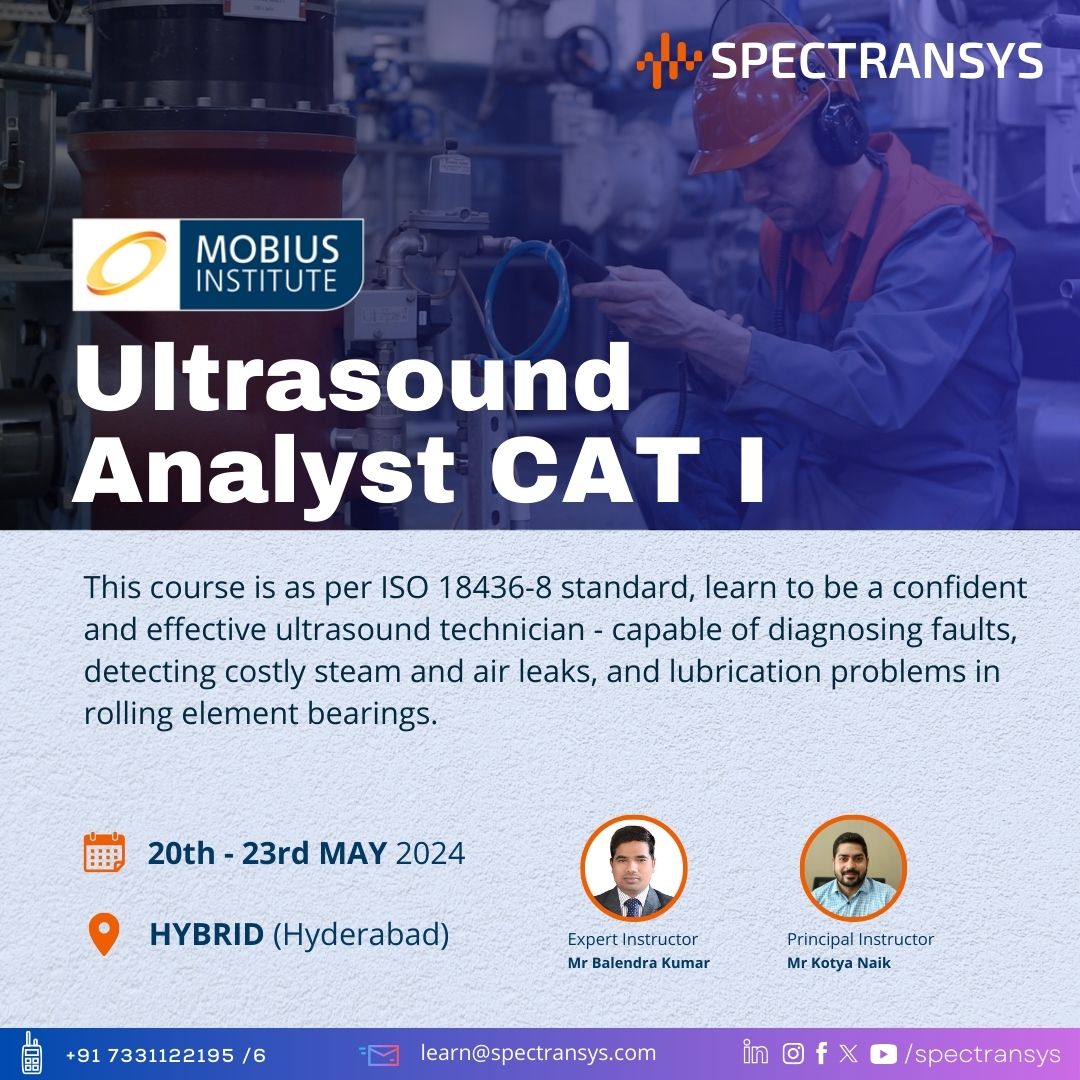 SPECTRANSYS

MOBIUS INSTITUTE

Ultrasound Analyst CAT I

This course is as per ISO 18436-8 standard, learn to be a confident and effective ultrasound technician - capable of diagnosing faults, detecting costly steam and air leaks, and lubrication problems in rolling element bearings.

20th - 23rd MAY 2024

HYBRID (Hyderabad)

Expert Instructor
Mr Balendra Kumar

Principal Instructor
Mr Kotya Naik

+91 7331122195 /6

learn@spectransys.com

/spectransys